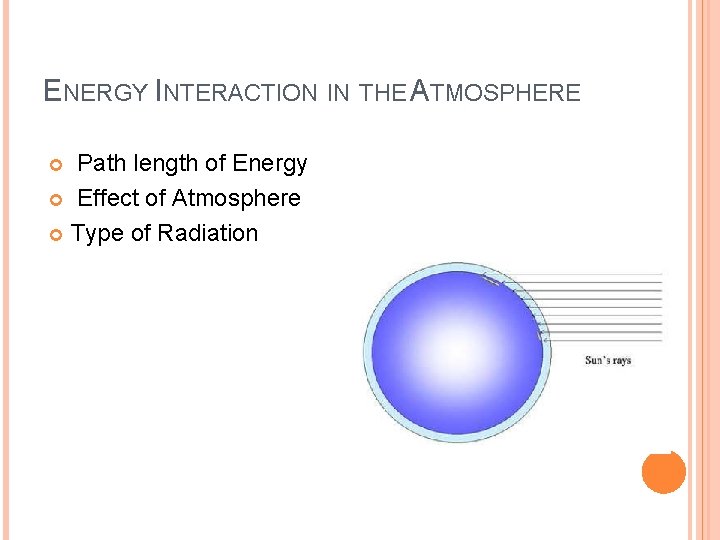 ENERGY INTERACTION IN THE ATMOSPHERE

Path length of Energy
Effect of Atmosphere
Type of Radiation

Sun's rays